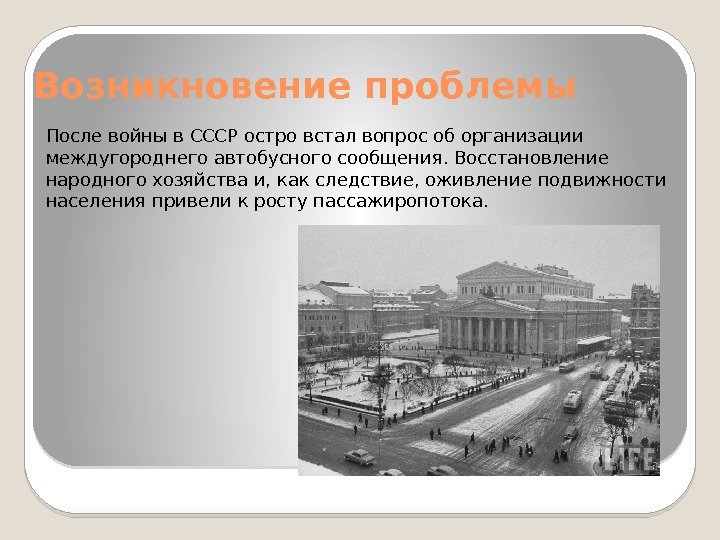 Возникновение проблемы

После войны в СССР остро встал вопрос об организации междугороднего автобусного сообщения. Восстановление народного хозяйства и, как следствие, оживление подвижности населения привели к росту пассажиропотока.

LIFE